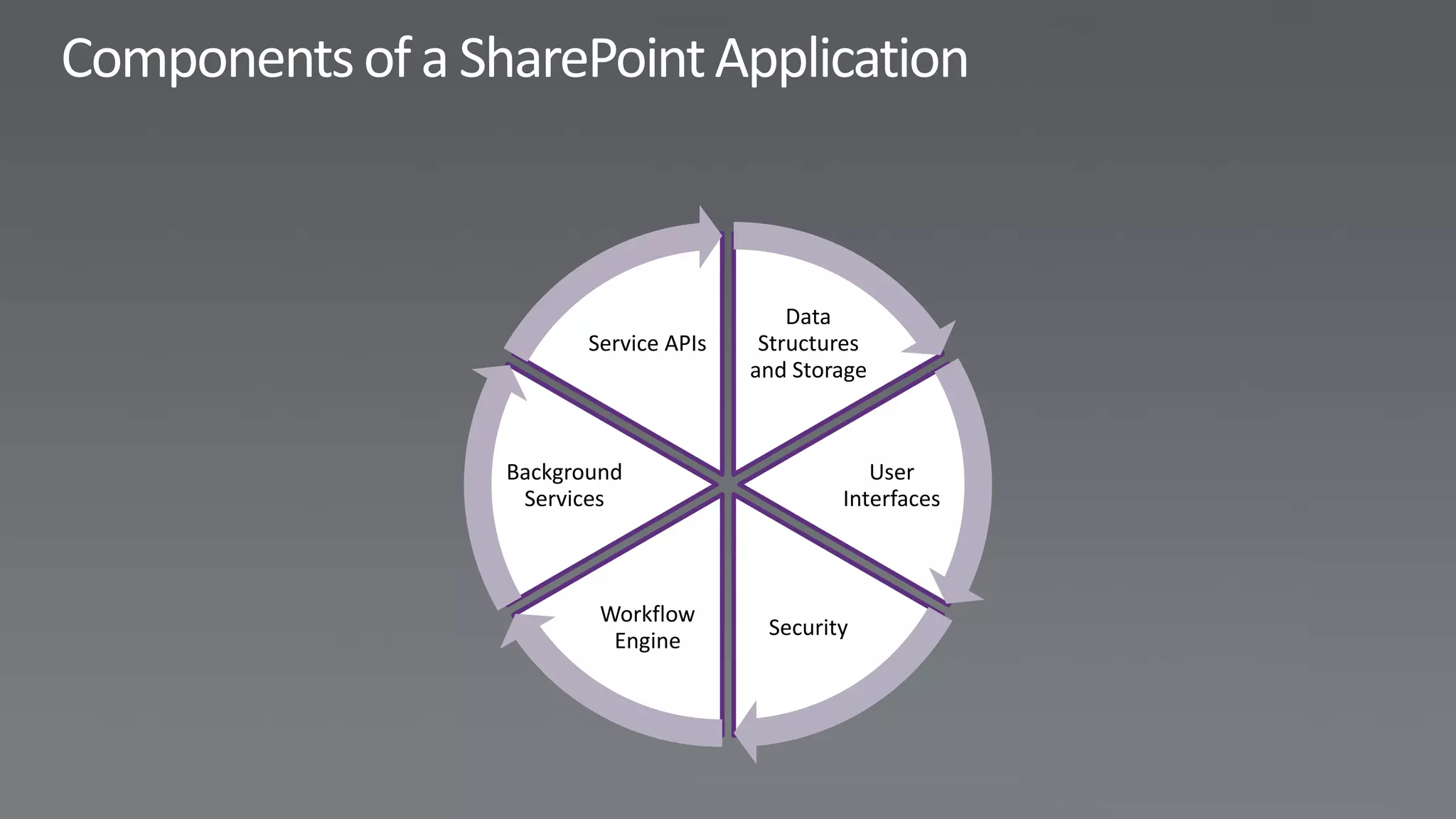 Components of a SharePoint Application

Data Structures and Storage

User Interfaces

Security

Workflow Engine

Background Services

Service APIs